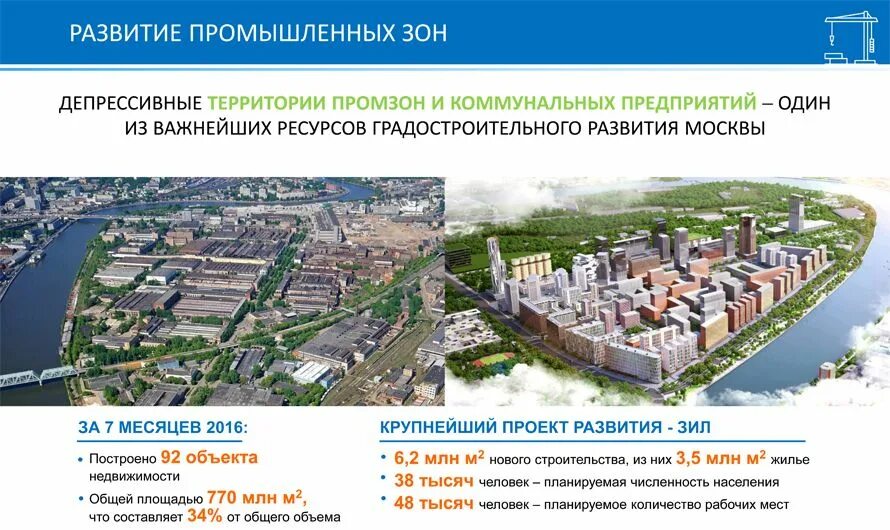 РАЗВИТИЕ ПРОМЫШЛЕННЫХ ЗОН

ДЕПРЕССИВНЫЕ ТЕРРИТОРИИ ПРОМЗОН И КОММУНАЛЬНЫХ ПРЕДПРИЯТИЙ – ОДИН ИЗ ВАЖНЕЙШИХ РЕСУРСОВ ГРАДОСТРОИТЕЛЬНОГО РАЗВИТИЯ МОСКВЫ

ЗА 7 МЕСЯЦЕВ 2016:

• Построено 92 объекта недвижимости

• Общей площадью 770 млн м$^2$, что составляет 34% от общего объема

КРУПНЕЙШИЙ ПРОЕКТ РАЗВИТИЯ - ЗИЛ

• 6,2 млн м$^2$ нового строительства, из них 3,5 млн м$^2$ жилье

• 38 тысяч человек – планируемая численность населения

• 48 тысяч человек – планируемое количество рабочих мест